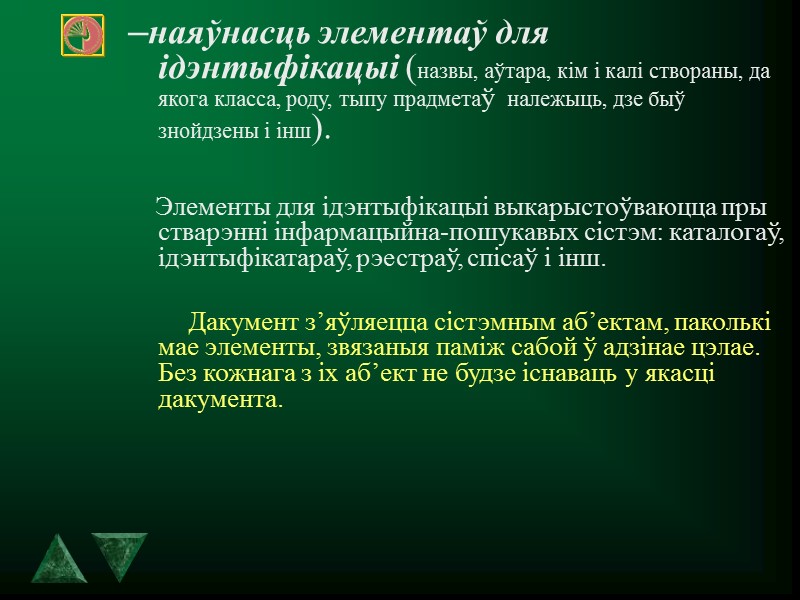 –наяўнасць элементаў для ідэнтыфікацыі (назвы, аўтара, кім і калі створаны, да якога класса, роду, тыпу прадметаў належыць, дзе быў знойдзены і інш).

Элементы для ідэнтыфікацыі выкарыстоўваюцца пры стварэнні інфармацыйна-пошукавых сістэм: каталогаў, ідэнтыфікатараў, рэестраў, спісаў і інш.

Дакумент з’яўляецца сістэмным аб’ектам, паколькі мае элементы, звязаныя паміж сабой ў адзінае цэлае. Без кожнага з іх аб’ект не будзе існаваць у якасці дакумента.